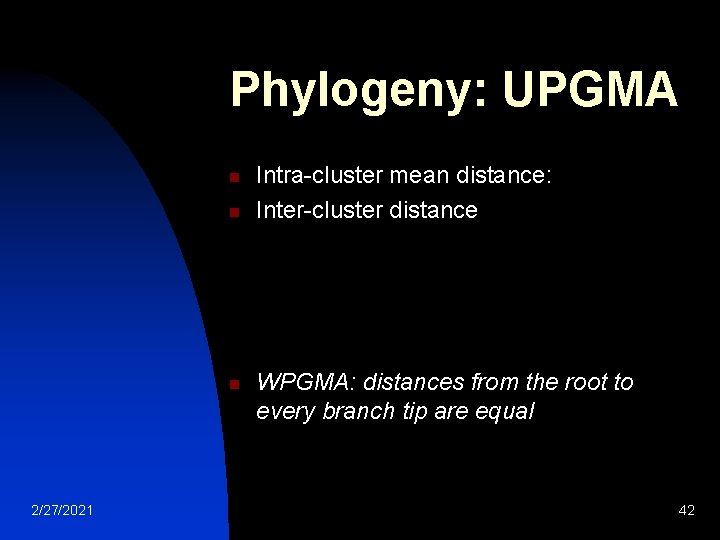 Phylogeny: UPGMA

Intra-cluster mean distance:
Inter-cluster distance

WPGMA: distances from the root to every branch tip are equal

2/27/2021

42